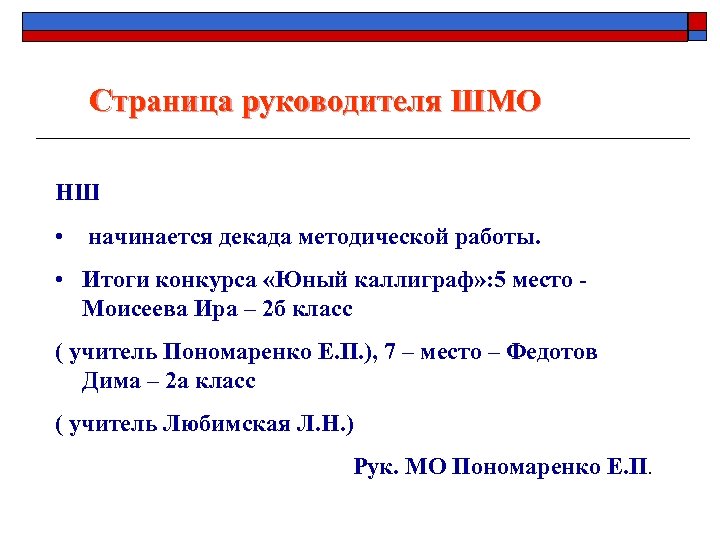 Страница руководителя ШМО

НШ

•  начинается декада методической работы.

• Итоги конкурса «Юный каллиграф»:5 место - Моисеева Ира – 2б класс

( учитель Пономаренко Е.П.), 7 – место – Федотов Дима – 2а класс

( учитель Любимская Л.Н.)

Рук. МО Пономаренко Е.П.